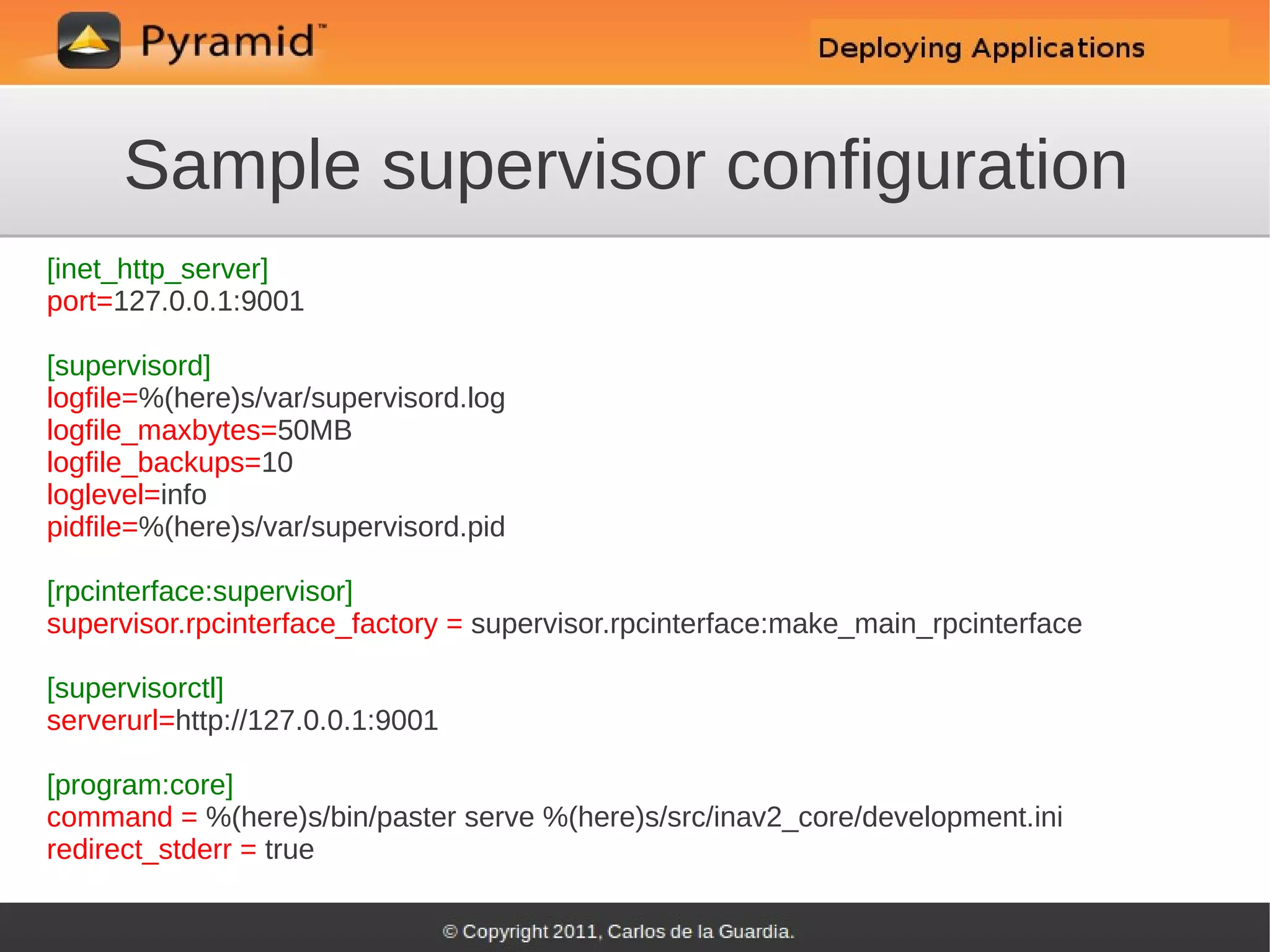 Pyramid™

Deploying Applications

Sample supervisor configuration

[inet_http_server]
port=127.0.0.1:9001

[supervisord]
logfile=%(here)s/var/supervisord.log
logfile_maxbytes=50MB
logfile_backups=10
loglevel=info
pidfile=%(here)s/var/supervisord.pid

[rpcinterface:supervisor]
supervisor.rpcinterface_factory = supervisor.rpcinterface:make_main_rpcinterface

[supervisorctl]
serverurl=http://127.0.0.1:9001

[program:core]
command = %(here)s/bin/paster serve %(here)s/src/inav2_core/development.ini
redirect_stderr = true

© Copyright 2011, Carlos de la Guardia.